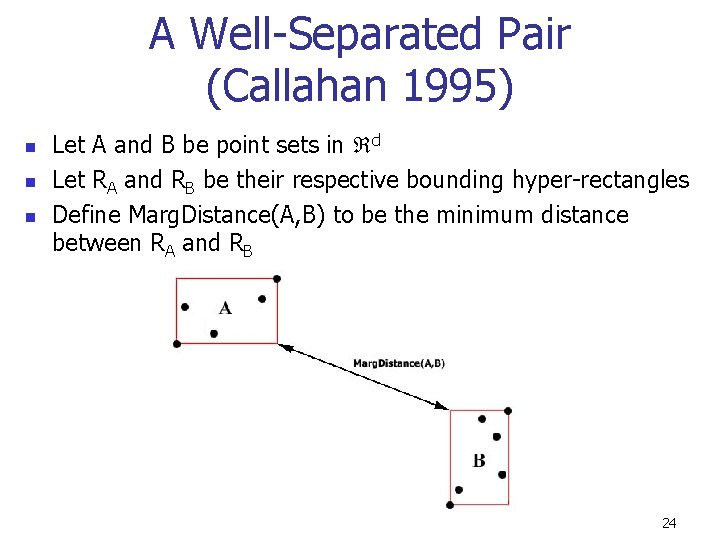 A Well-Separated Pair (Callahan 1995)

- Let A and B be point sets in $\Re^d$
- Let $R_A$ and $R_B$ be their respective bounding hyper-rectangles
- Define MargDistance(A,B) to be the minimum distance between $R_A$ and $R_B$

A

MargDistance(A,B)

B

24